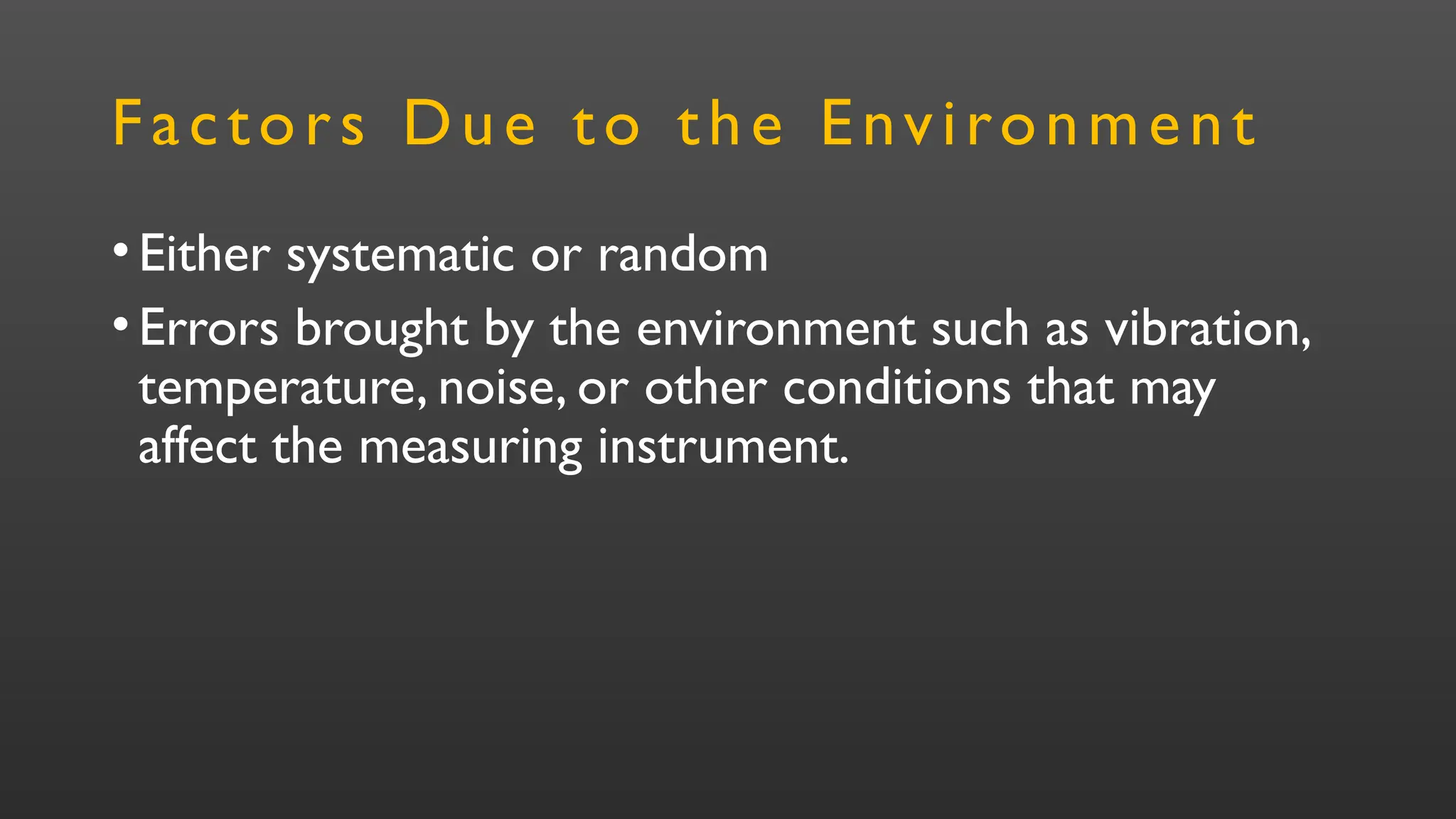 Factors Due to the Environment

• Either systematic or random

• Errors brought by the environment such as vibration, temperature, noise, or other conditions that may affect the measuring instrument.